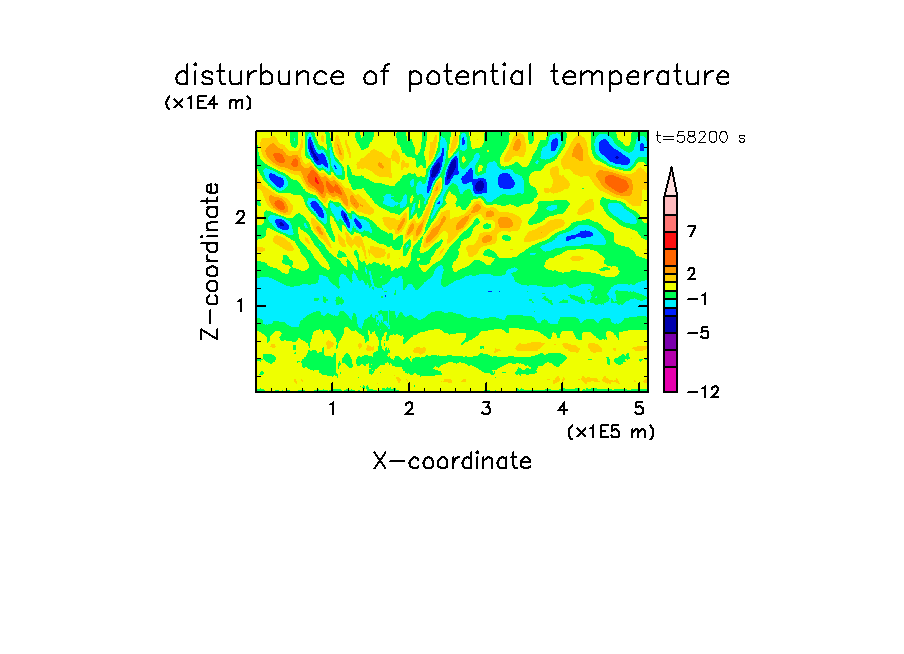 disturbunce of potential temperature

(x1E4 m)

t=58200 s

Z-coordinate

2

1

7

2

−1

−5

−12

1 2 3 4 5

(x1E5 m)

X-coordinate